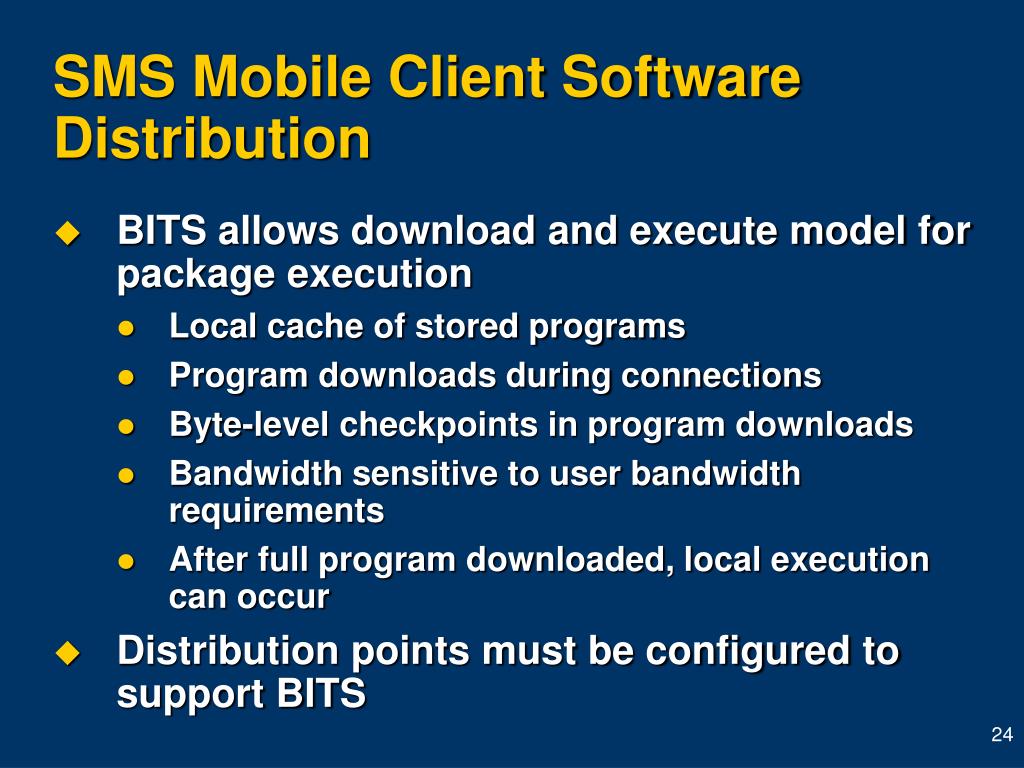 SMS Mobile Client Software Distribution

BITS allows download and execute model for package execution

Local cache of stored programs

Program downloads during connections

Byte-level checkpoints in program downloads

Bandwidth sensitive to user bandwidth requirements

After full program downloaded, local execution can occur

Distribution points must be configured to support BITS

24